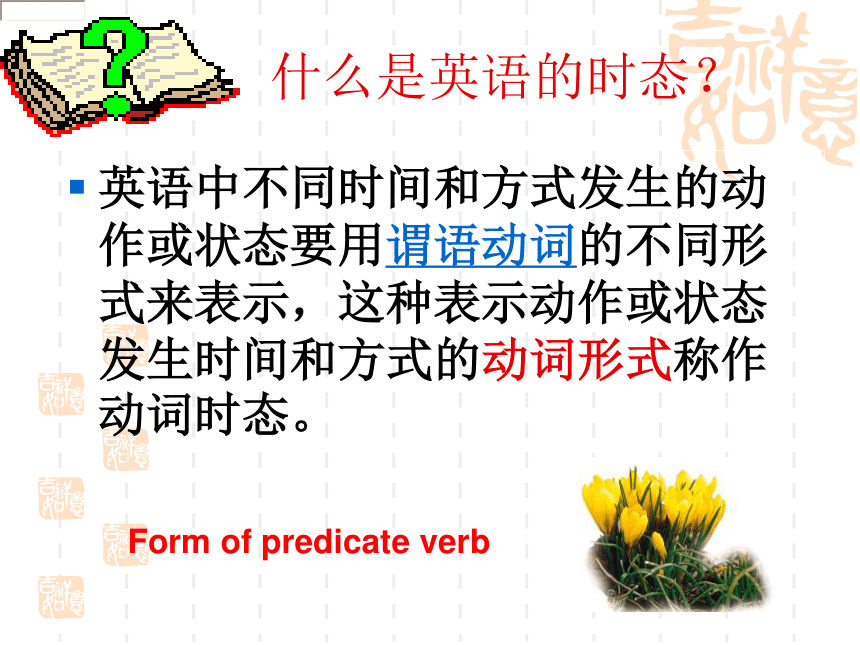 什么是英语的时态?

英语中不同时间和方式发生的动作或状态要用谓语动词的不同形式来表示，这种表示动作或状态发生时间和方式的动词形式称作动词时态。

Form of predicate verb